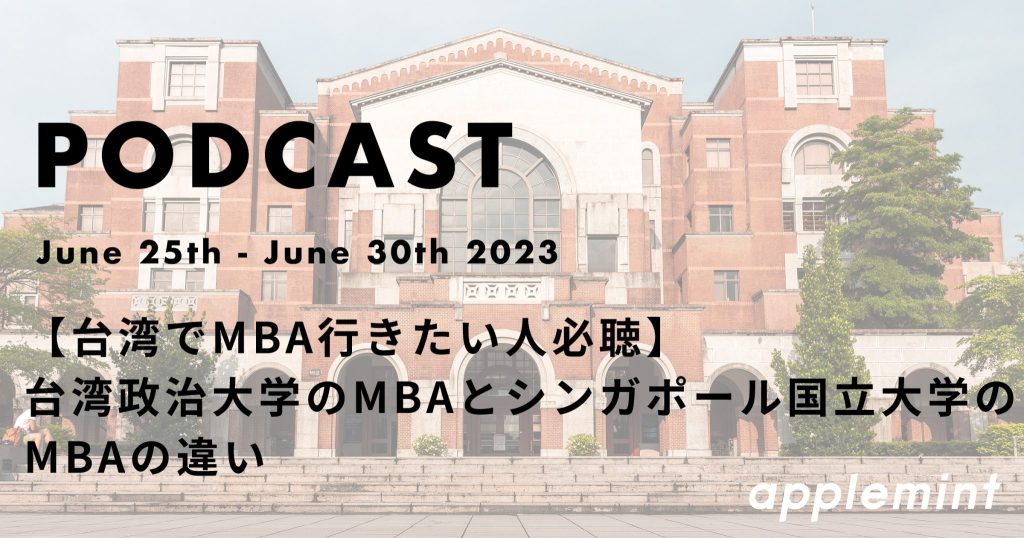 PODCAST

June 25th - June 30th 2023

【台湾でMBA行きたい人必聴】
台湾政治大学のMBAとシンガポール国立大学のMBAの違い

applemint